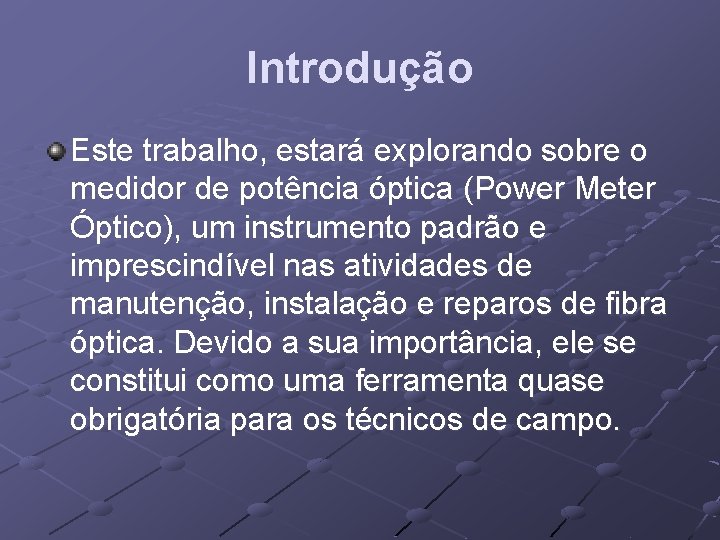 Introdução

Este trabalho, estará explorando sobre o medidor de potência óptica (Power Meter Óptico), um instrumento padrão e imprescindível nas atividades de manutenção, instalação e reparos de fibra óptica. Devido a sua importância, ele se constitui como uma ferramenta quase obrigatória para os técnicos de campo.